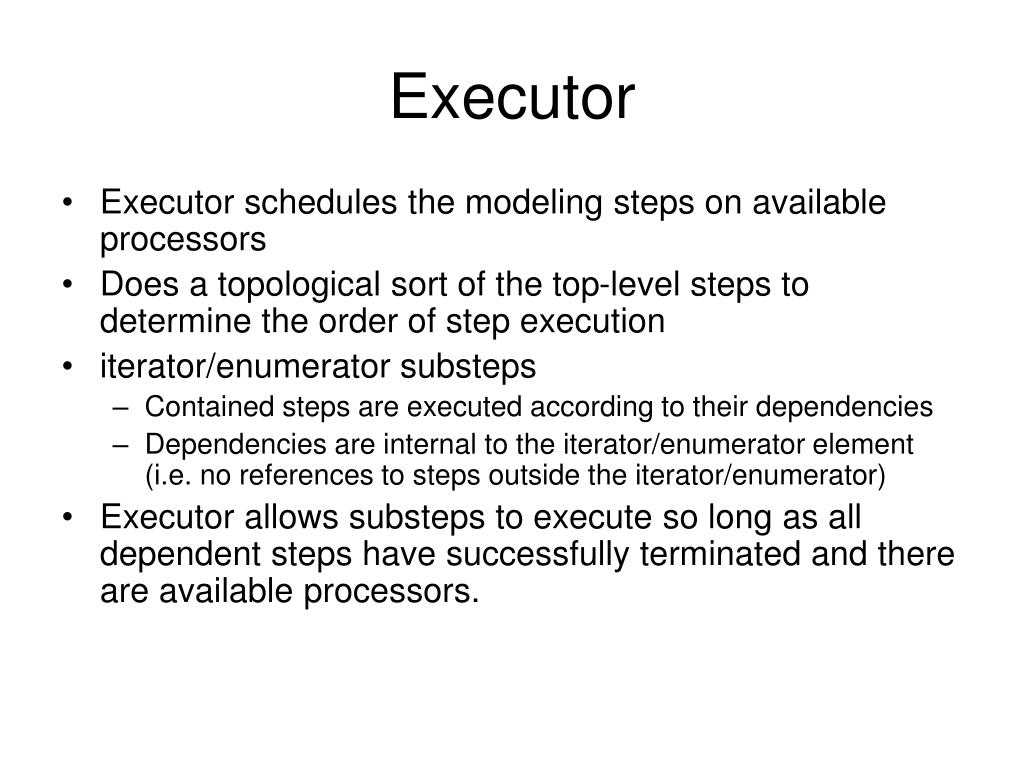 Executor

• Executor schedules the modeling steps on available processors
• Does a topological sort of the top-level steps to determine the order of step execution
• iterator/enumerator substeps
– Contained steps are executed according to their dependencies
– Dependencies are internal to the iterator/enumerator element (i.e. no references to steps outside the iterator/enumerator)
• Executor allows substeps to execute so long as all dependent steps have successfully terminated and there are available processors.